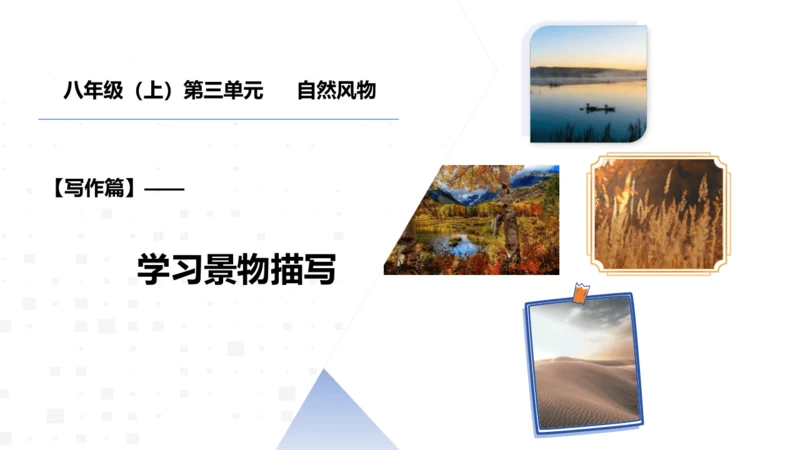 八年级（上）第三单元　自然风物

【写作篇】——

学习景物描写